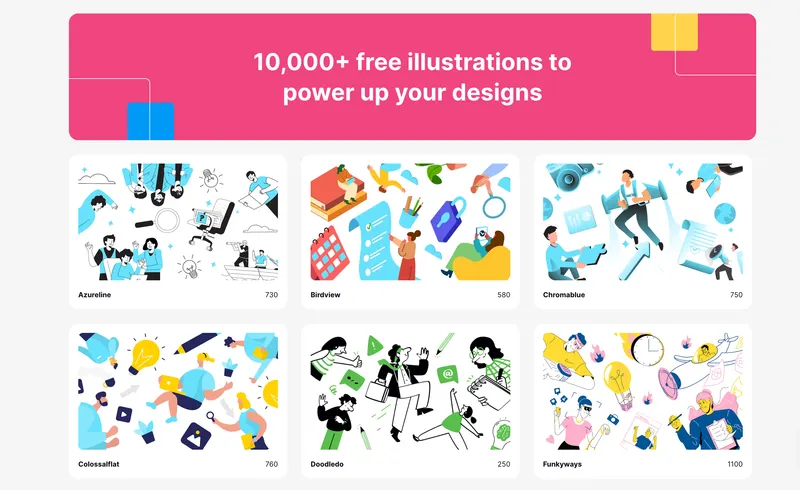 10,000+ free illustrations to power up your designs

Azureline 730

Birdview 580

Chromablue 750

Colossalflat 760

Doodledo 250

Funkyways 1100